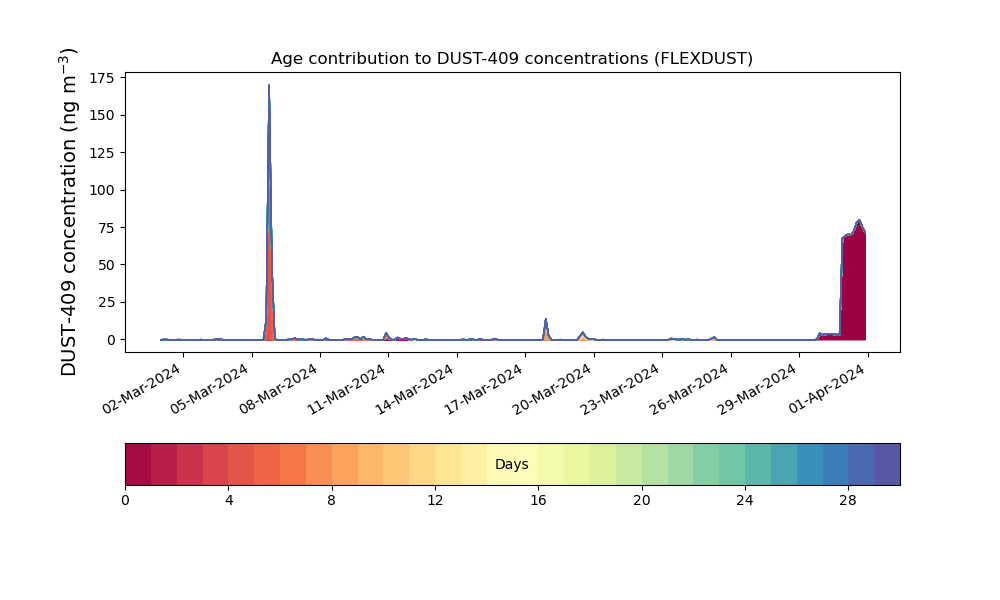 Age contribution to DUST-409 concentrations (FLEXDUST)

DUST-409 concentration (ng m$^{-3}$)

175
150
125
100
75
50
25
0

02-Mar-2024
05-Mar-2024
08-Mar-2024
11-Mar-2024
14-Mar-2024
17-Mar-2024
20-Mar-2024
23-Mar-2024
26-Mar-2024
29-Mar-2024
01-Apr-2024

Days

0
4
8
12
16
20
24
28